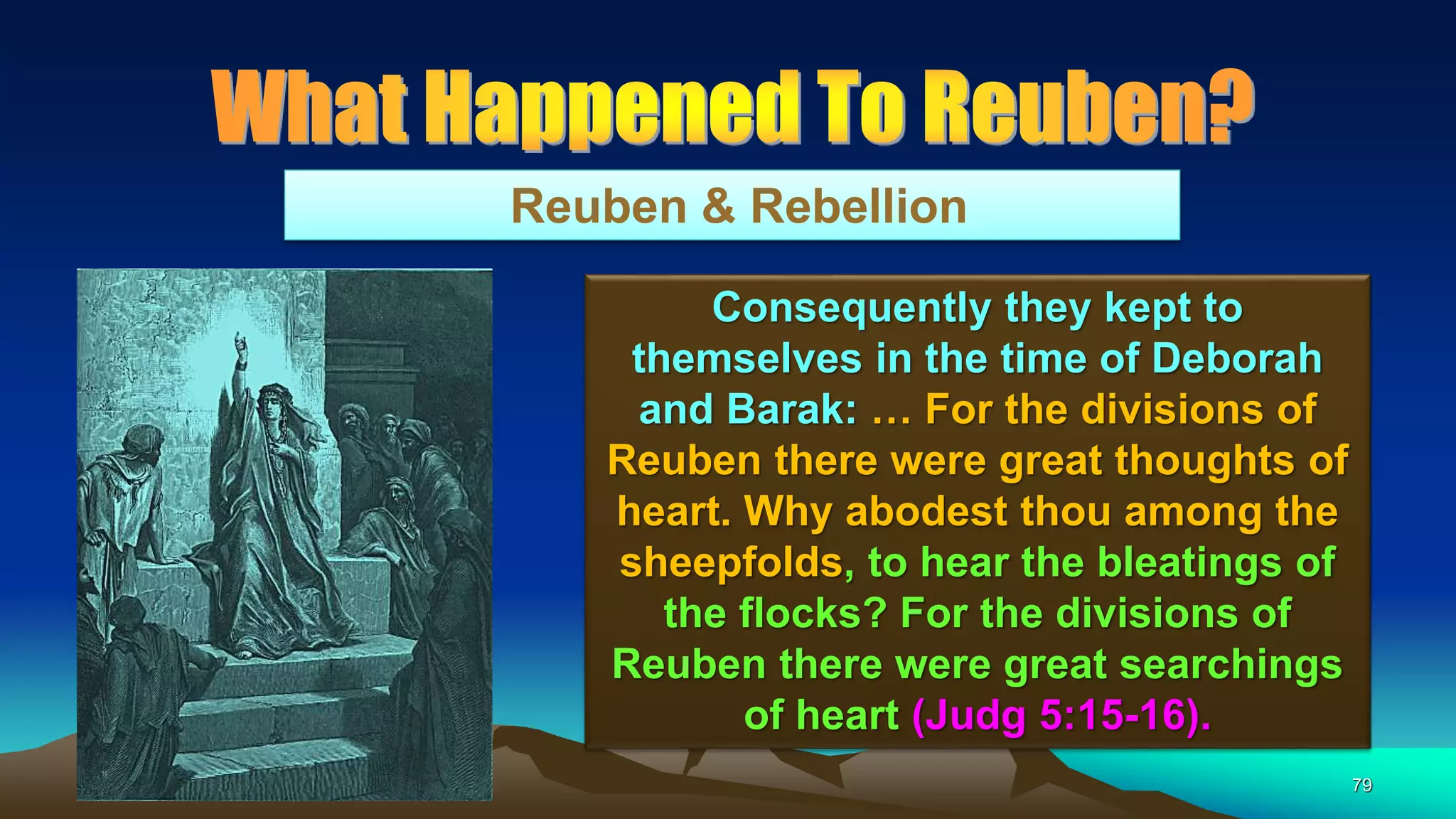 What Happened To Reuben?

Reuben & Rebellion

Consequently they kept to themselves in the time of Deborah and Barak: … For the divisions of Reuben there were great thoughts of heart. Why abodest thou among the sheepfolds, to hear the bleatings of the flocks? For the divisions of Reuben there were great searchings of heart (Judg 5:15-16).

79